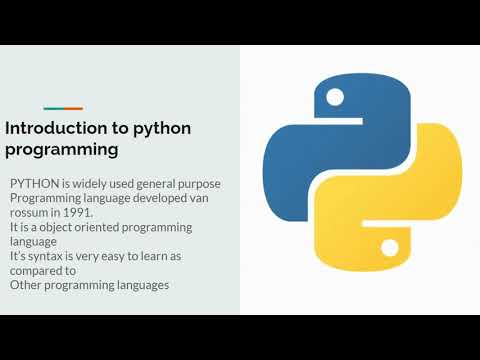 Introduction to python programming

PYTHON is widely used general purpose Programming language developed van rossum in 1991.
It is a object oriented programming language
It's syntax is very easy to learn as compared to
Other programming languages